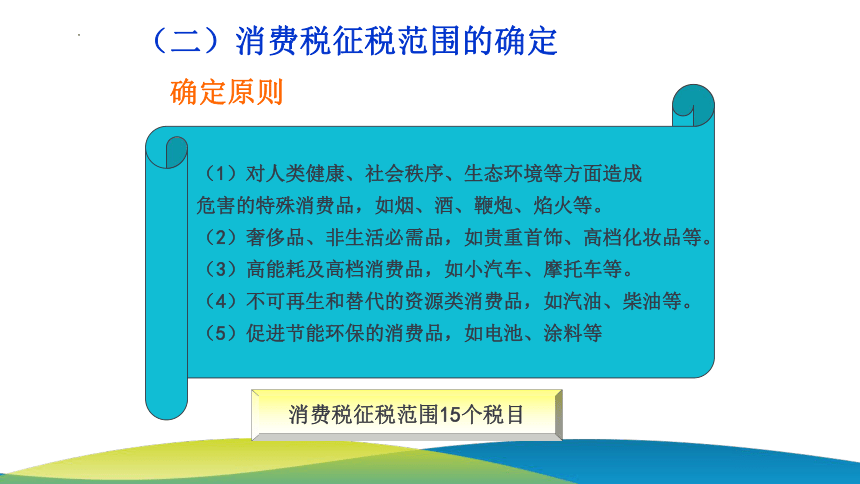 （二）消费税征税范围的确定

确定原则

（1）对人类健康、社会秩序、生态环境等方面造成危害的特殊消费品，如烟、酒、鞭炮、焰火等。

（2）奢侈品、非生活必需品，如贵重首饰、高档化妆品等。

（3）高能耗及高档消费品，如小汽车、摩托车等。

（4）不可再生和替代的资源类消费品，如汽油、柴油等。

（5）促进节能环保的消费品，如电池、涂料等

消费税征税范围15个税目